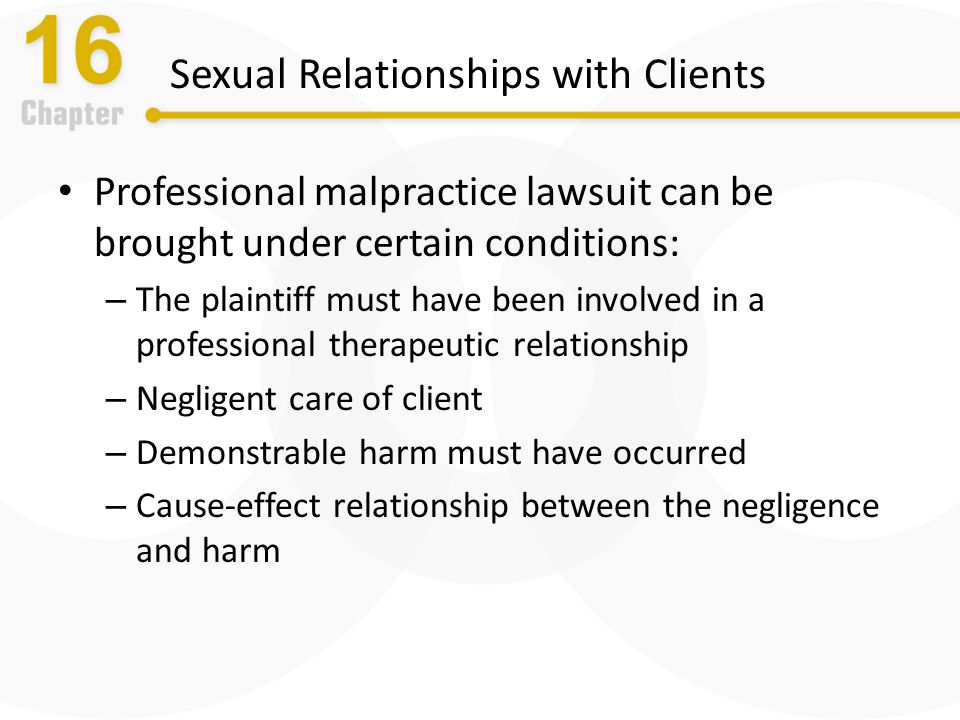 16
Chapter
Sexual Relationships with Clients

• Professional malpractice lawsuit can be brought under certain conditions:
– The plaintiff must have been involved in a professional therapeutic relationship
– Negligent care of client
– Demonstrable harm must have occurred
– Cause-effect relationship between the negligence and harm